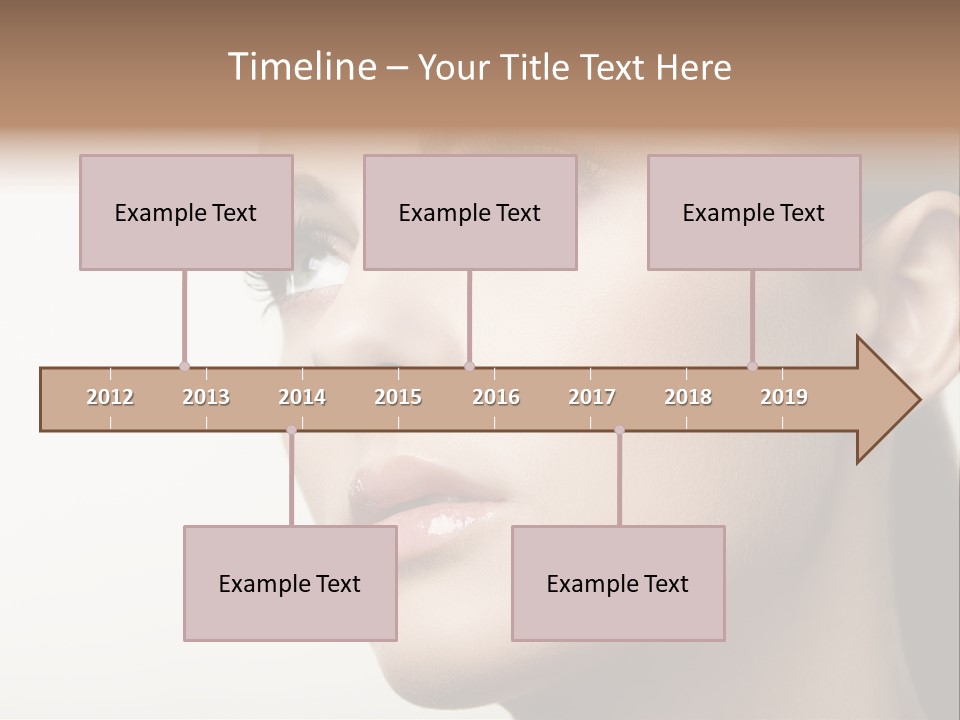 Timeline – Your Title Text Here

Example Text

Example Text

Example Text

2012 2013 2014 2015 2016 2017 2018 2019

Example Text

Example Text